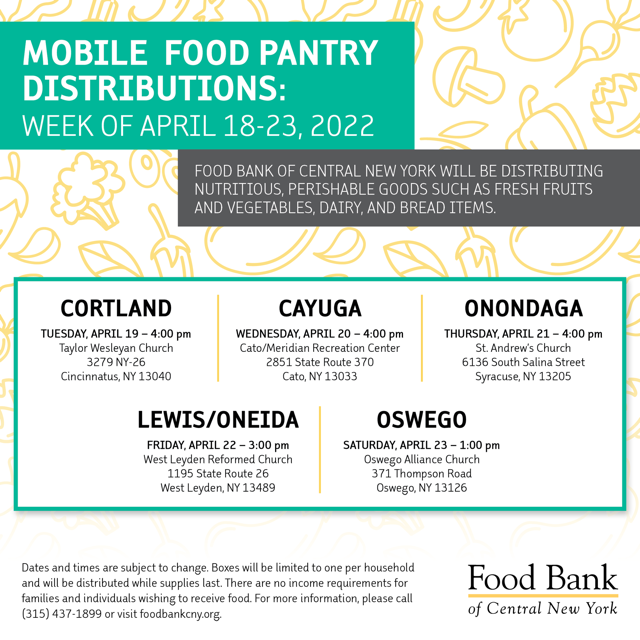 MOBILE FOOD PANTRY DISTRIBUTIONS:
WEEK OF APRIL 18-23, 2022

FOOD BANK OF CENTRAL NEW YORK WILL BE DISTRIBUTING NUTRITIOUS, PERISHABLE GOODS SUCH AS FRESH FRUITS AND VEGETABLES, DAIRY, AND BREAD ITEMS.

CORTLAND
TUESDAY, APRIL 19 – 4:00 pm
Taylor Wesleyan Church
3279 NY-26
Cincinnatus, NY 13040

CAYUGA
WEDNESDAY, APRIL 20 – 4:00 pm
Cato/Meridian Recreation Center
2851 State Route 370
Cato, NY 13033

ONONDAGA
THURSDAY, APRIL 21 – 4:00 pm
St. Andrew's Church
6136 South Salina Street
Syracuse, NY 13205

LEWIS/ONEIDA
FRIDAY, APRIL 22 – 3:00 pm
West Leyden Reformed Church
1195 State Route 26
West Leyden, NY 13489

OSWEGO
SATURDAY, APRIL 23 – 1:00 pm
Oswego Alliance Church
371 Thompson Road
Oswego, NY 13126

Dates and times are subject to change. Boxes will be limited to one per household and will be distributed while supplies last. There are no income requirements for families and individuals wishing to receive food. For more information, please call (315) 437-1899 or visit foodbankcny.org.

Food Bank
of Central New York